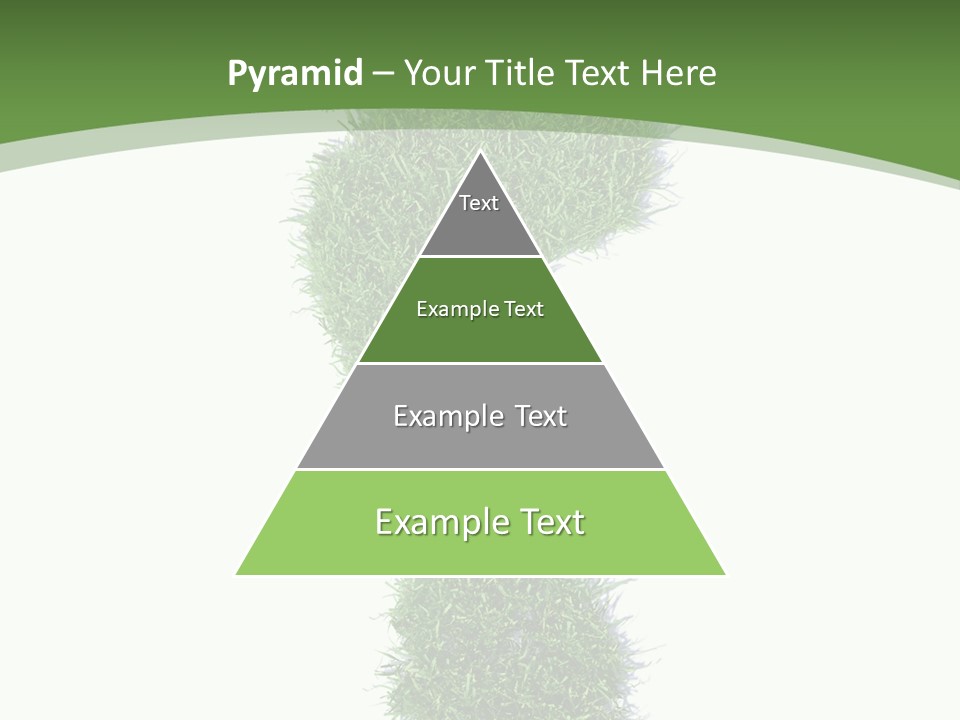 Pyramid – Your Title Text Here

Text

Example Text

Example Text

Example Text